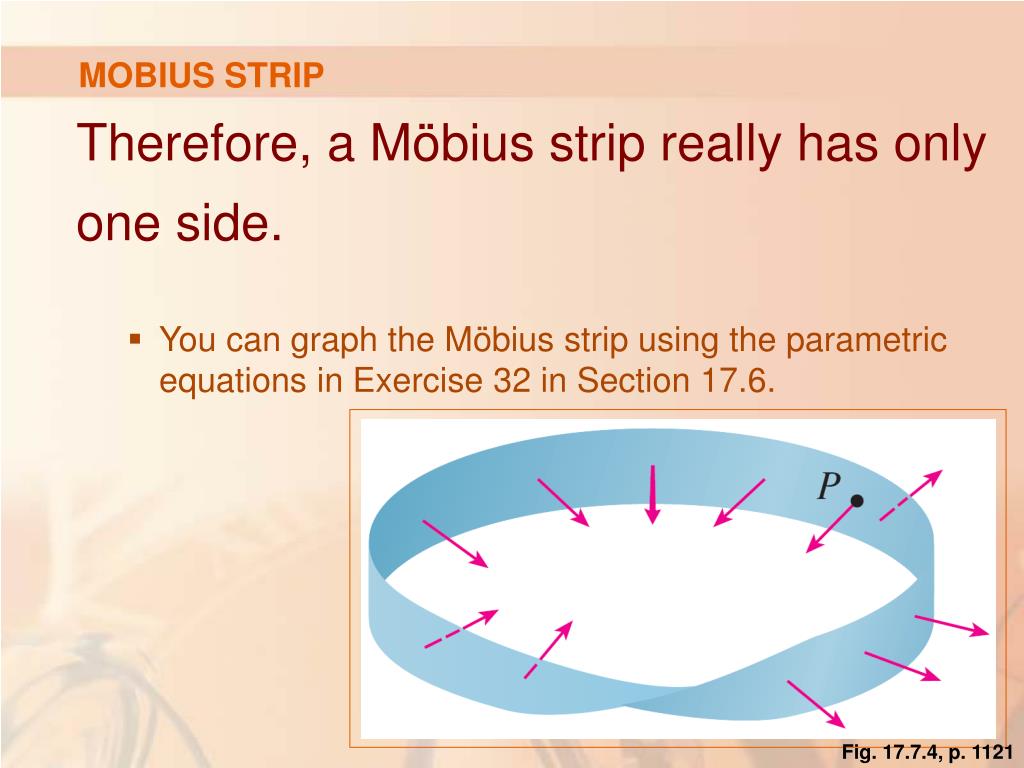 MOBIUS STRIP

Therefore, a Möbius strip really has only one side.

▪ You can graph the Möbius strip using the parametric equations in Exercise 32 in Section 17.6.

$P$

Fig. 17.7.4, p. 1121